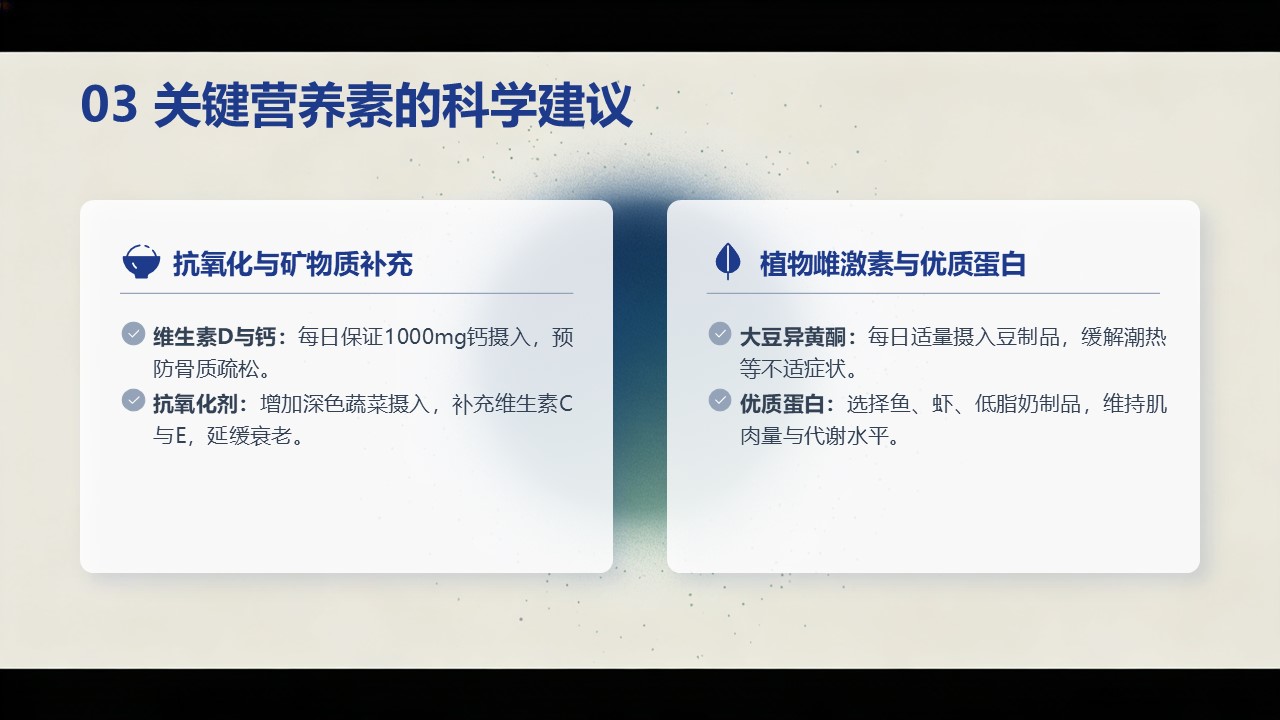 03 关键营养素的科学建议

抗氧化与矿物质补充

维生素D与钙：每日保证1000mg钙摄入，预防骨质疏松。

抗氧化剂：增加深色蔬菜摄入，补充维生素C与E，延缓衰老。

植物雌激素与优质蛋白

大豆异黄酮：每日适量摄入豆制品，缓解潮热等不适症状。

优质蛋白：选择鱼、虾、低脂奶制品，维持肌肉量与代谢水平。